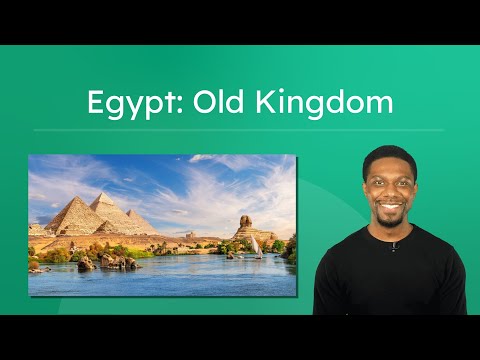 Egypt: Old Kingdom